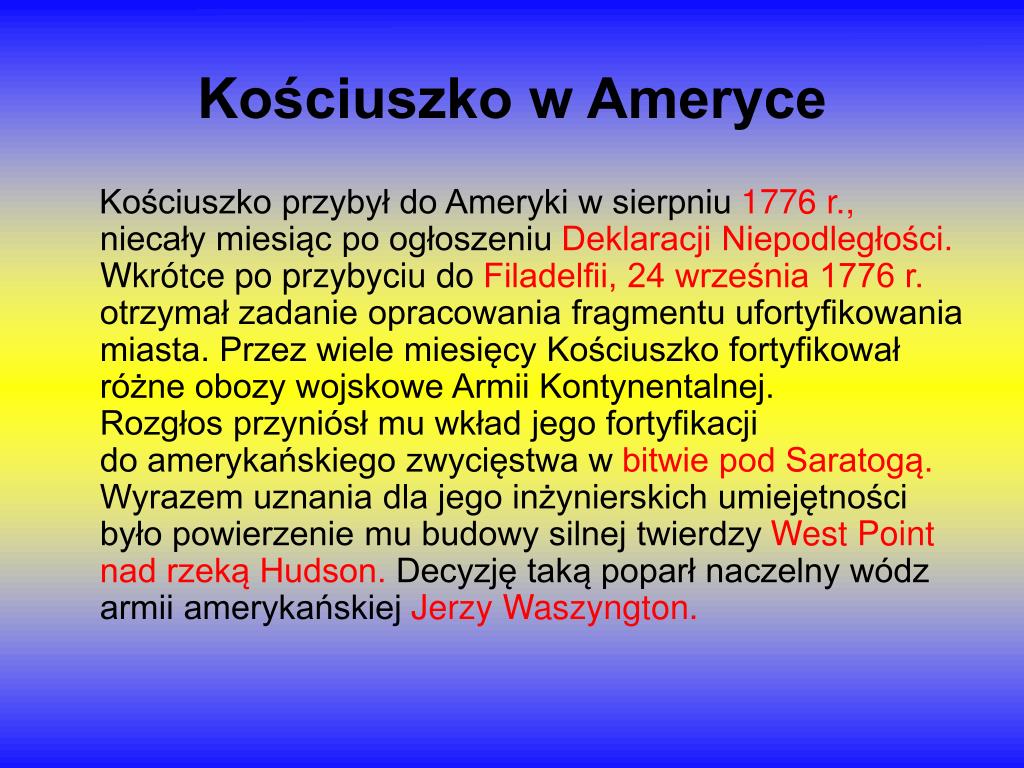 Kościuszko w Ameryce

Kościuszko przybył do Ameryki w sierpniu 1776 r., niecały miesiąc po ogłoszeniu Deklaracji Niepodległości. Wkrótce po przybyciu do Filadelfii, 24 września 1776 r. otrzymał zadanie opracowania fragmentu ufortyfikowania miasta. Przez wiele miesięcy Kościuszko fortyfikował różne obozy wojskowe Armii Kontynentalnej.
Rozgłos przyniósł mu wkład jego fortyfikacji do amerykańskiego zwycięstwa w bitwie pod Saratogą. Wyrazem uznania dla jego inżynierskich umiejętności było powierzenie mu budowy silnej twierdzy West Point nad rzeką Hudson. Decyzję taką poparł naczelny wódz armii amerykańskiej Jerzy Waszyngton.